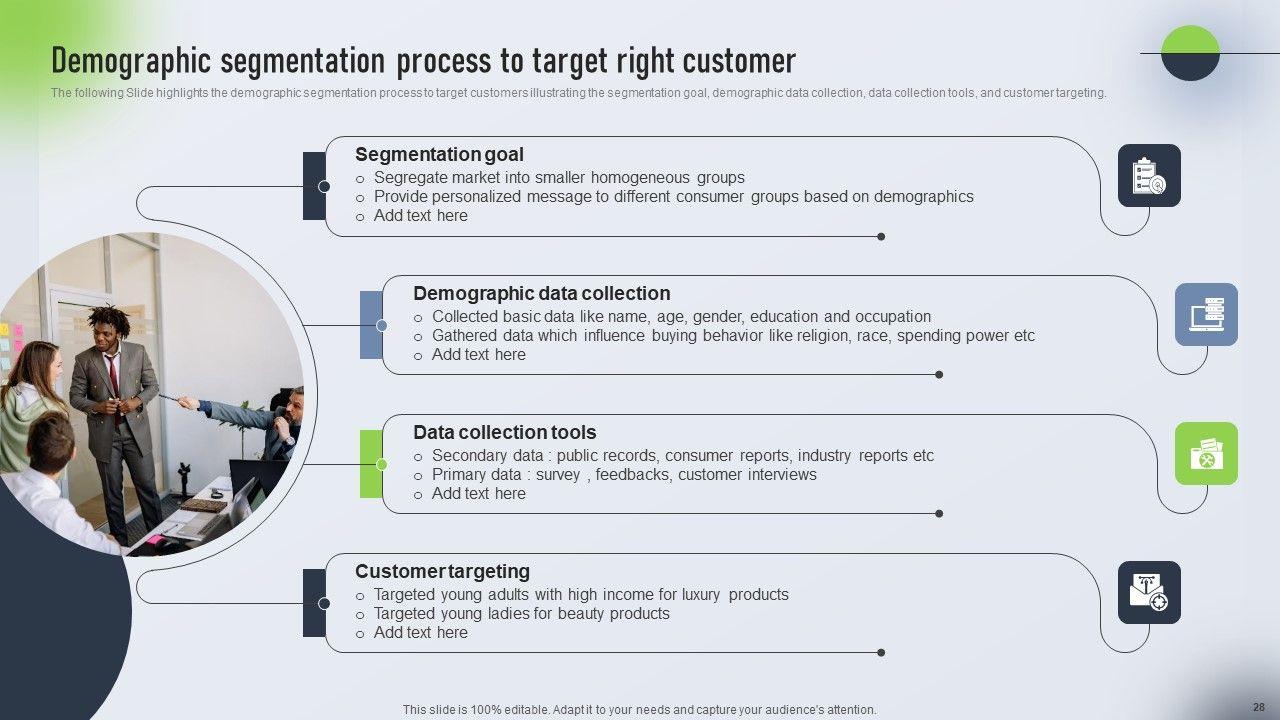 Demographic segmentation process to target right customer

The following Slide highlights the demographic segmentation process to target customers illustrating the segmentation goal, demographic data collection, data collection tools, and customer targeting.

Segmentation goal
o Segregate market into smaller homogeneous groups
o Provide personalized message to different consumer groups based on demographics
o Add text here

Demographic data collection
o Collected basic data like name, age, gender, education and occupation
o Gathered data which influence buying behavior like religion, race, spending power etc
o Add text here

Data collection tools
o Secondary data : public records, consumer reports, industry reports etc
o Primary data : survey , feedbacks, customer interviews
o Add text here

Customer targeting
o Targeted young adults with high income for luxury products
o Targeted young ladies for beauty products
o Add text here

This slide is 100% editable. Adapt it to your needs and capture your audience's attention.

28